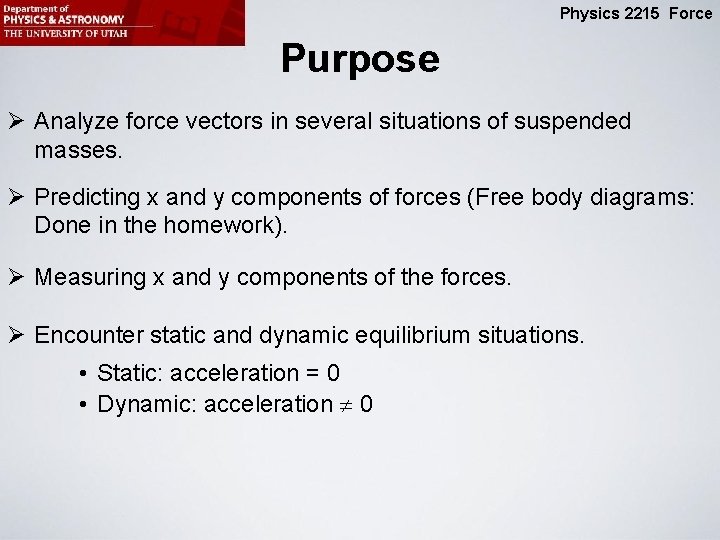 Department of
PHYSICS & ASTRONOMY
THE UNIVERSITY OF UTAH

Physics 2215 Force

Purpose

➢ Analyze force vectors in several situations of suspended masses.

➢ Predicting x and y components of forces (Free body diagrams: Done in the homework).

➢ Measuring x and y components of the forces.

➢ Encounter static and dynamic equilibrium situations.

• Static: acceleration = 0
• Dynamic: acceleration $\neq$ 0